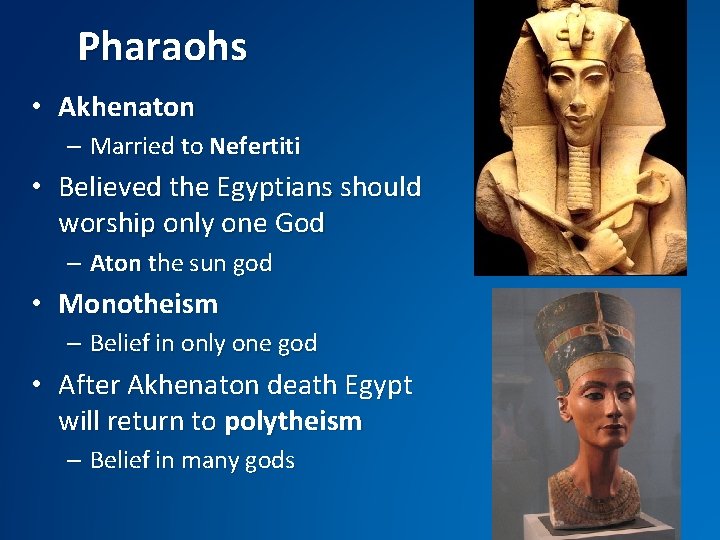 Pharaohs

• Akhenaton
– Married to Nefertiti
• Believed the Egyptians should worship only one God
– Aton the sun god
• Monotheism
– Belief in only one god
• After Akhenaton death Egypt will return to polytheism
– Belief in many gods